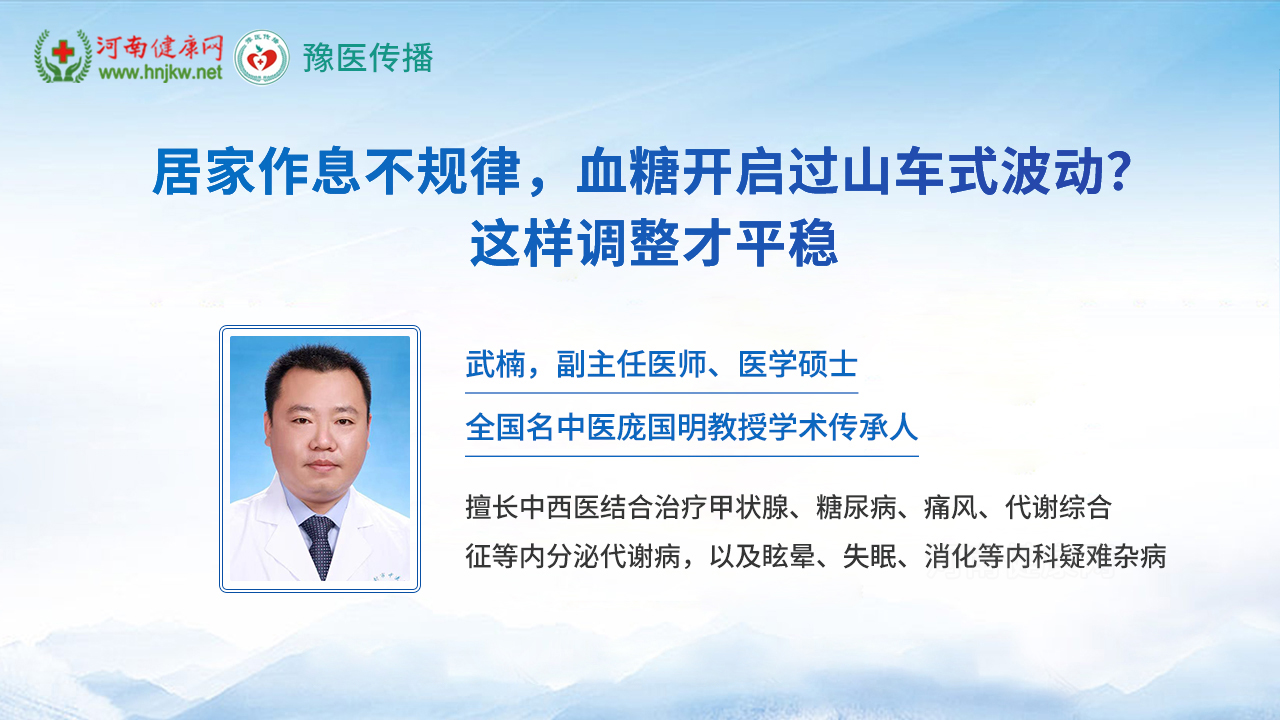 河南健康网
www.hnjkw.net
豫医传播

居家作息不规律，血糖开启过山车式波动？
这样调整才平稳

武楠，副主任医师、医学硕士
全国名中医庞国明教授学术传承人

擅长中西医结合治疗甲状腺、糖尿病、痛风、代谢综合征等内分泌代谢病，以及眩晕、失眠、消化等内科疑难杂病